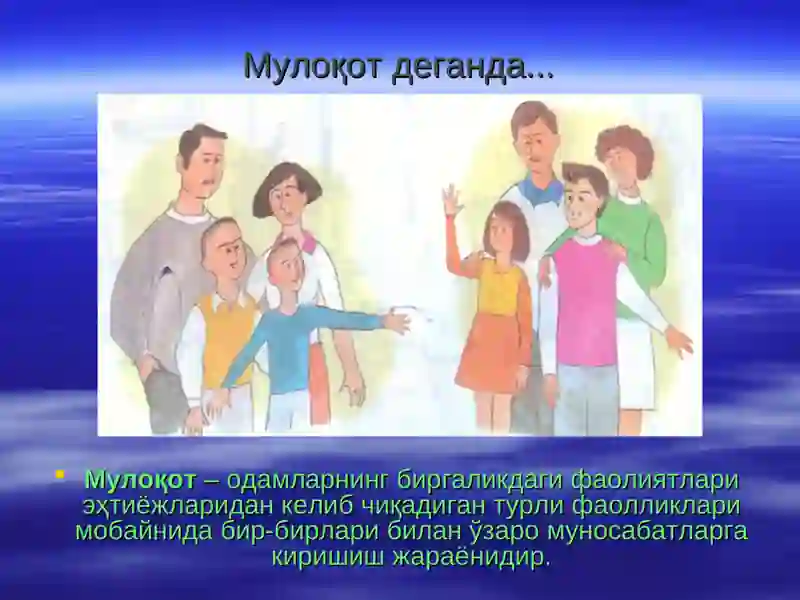 Мулоқот деганда...

Мулоқот – одамларнинг биргаликдаги фаолиятлари эҳтиёжларидан келиб чиқадиган турли фаолликлари мобайнида бир-бирлари билан ўзаро муносабатларга киришиш жараёнидир.